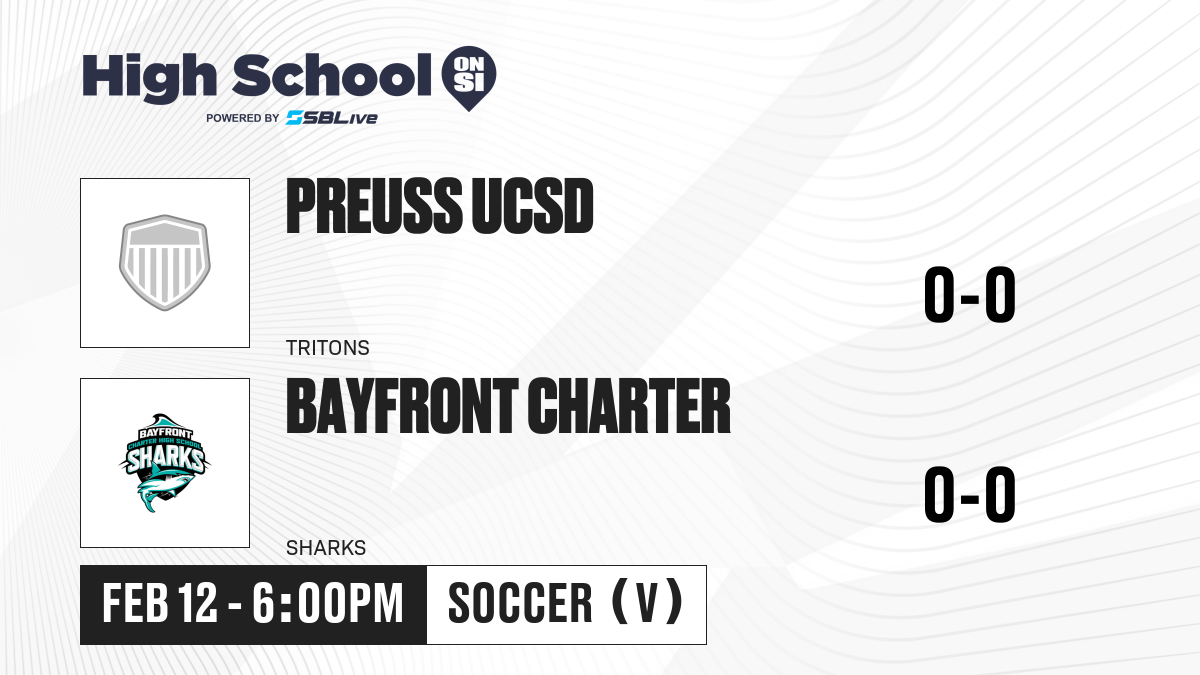 High School ON SI
POWERED BY SBLive

PREUSS UCSD
TRITONS
0-0

BAYFRONT CHARTER HIGH SCHOOL SHARKS

BAYFRONT CHARTER
SHARKS
0-0

FEB 12 - 6:00PM
SOCCER (V)